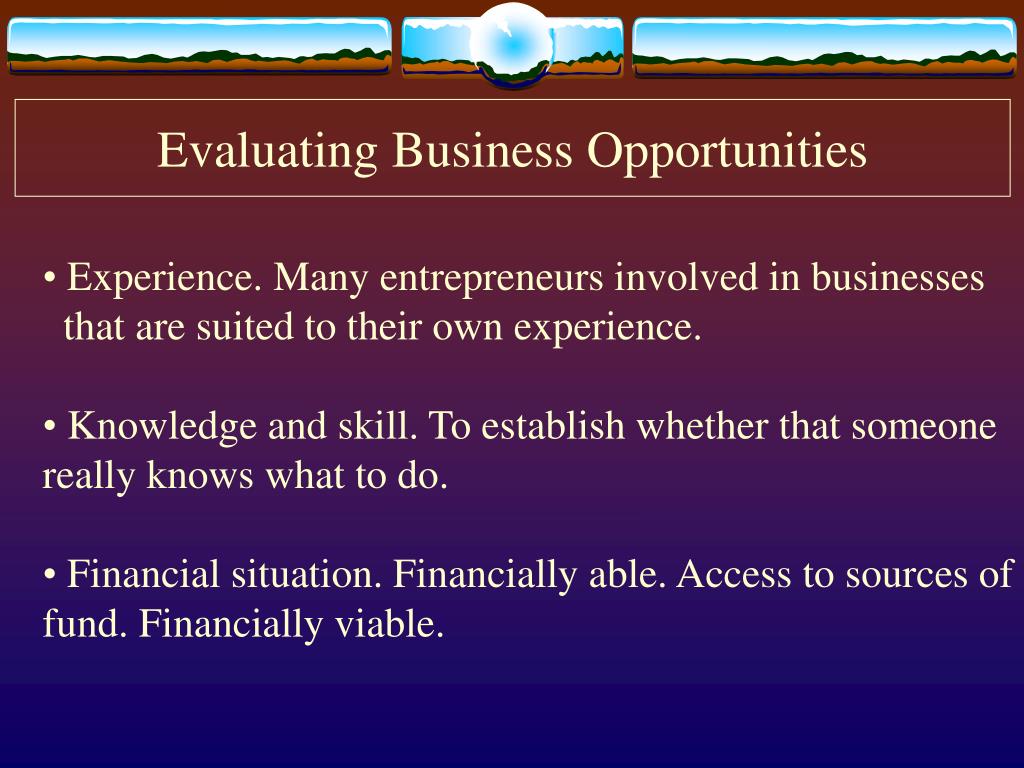 Evaluating Business Opportunities

• Experience. Many entrepreneurs involved in businesses that are suited to their own experience.

• Knowledge and skill. To establish whether that someone really knows what to do.

• Financial situation. Financially able. Access to sources of fund. Financially viable.